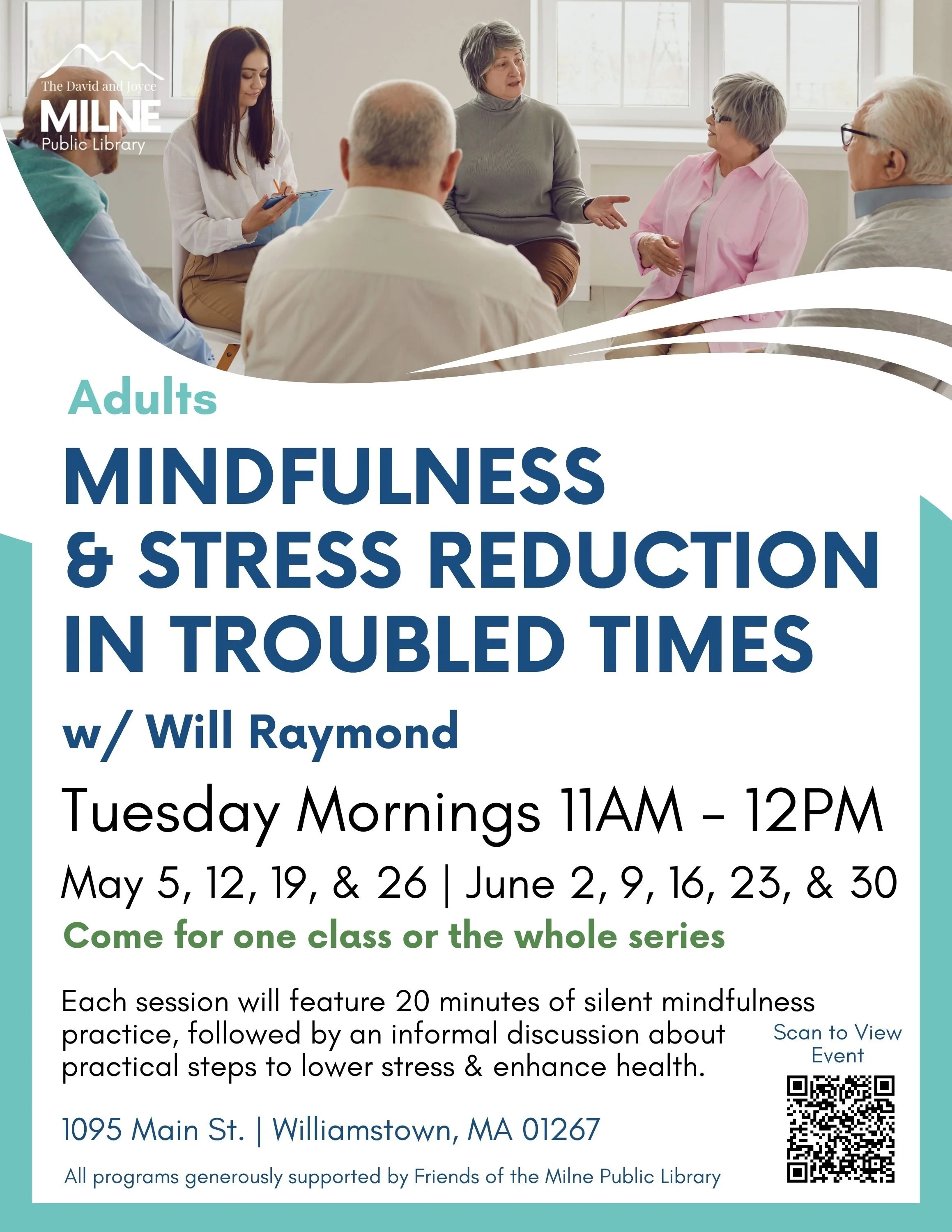 The David and Joyce
MILNE
Public Library

Adults

MINDFULNESS & STRESS REDUCTION IN TROUBLED TIMES

w/ Will Raymond

Tuesday Mornings 11AM – 12PM

May 5, 12, 19, & 26 | June 2, 9, 16, 23, & 30

Come for one class or the whole series

Each session will feature 20 minutes of silent mindfulness practice, followed by an informal discussion about practical steps to lower stress & enhance health.

Scan to View Event

1095 Main St. | Williamstown, MA 01267

All programs generously supported by Friends of the Milne Public Library